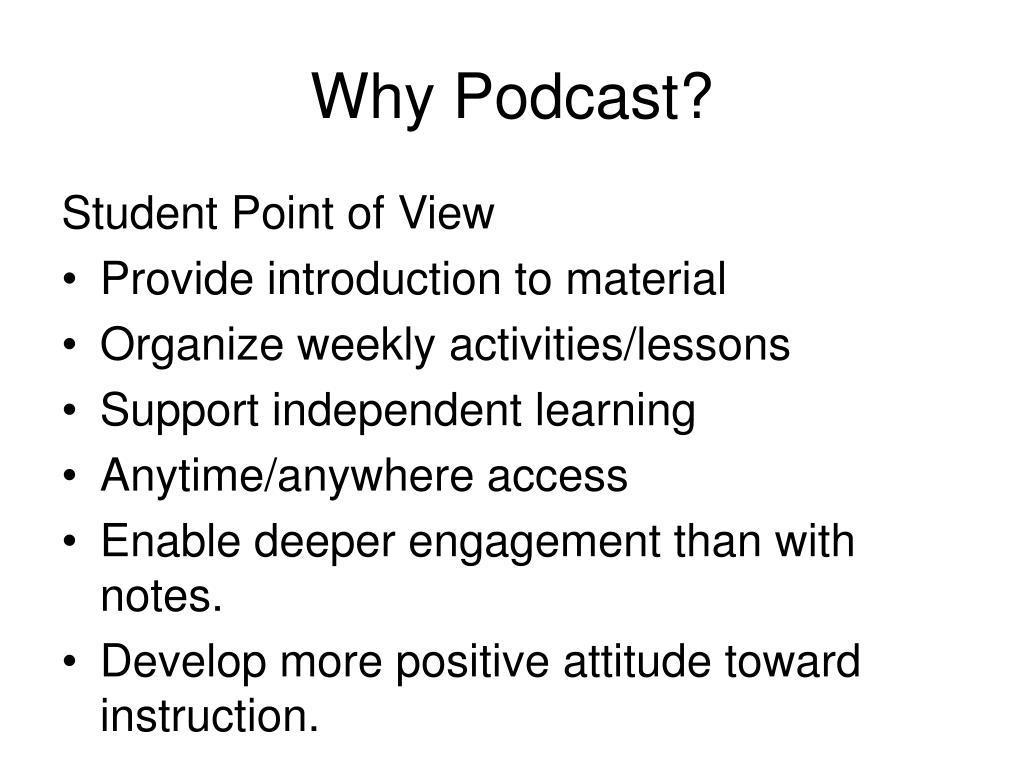 Why Podcast?

Student Point of View

• Provide introduction to material
• Organize weekly activities/lessons
• Support independent learning
• Anytime/anywhere access
• Enable deeper engagement than with notes.
• Develop more positive attitude toward instruction.